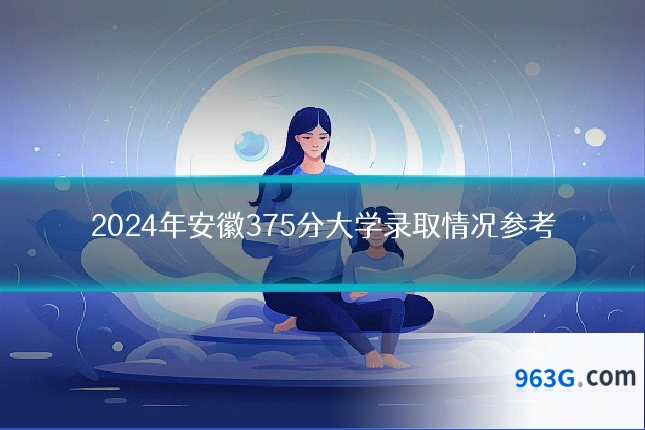 2024年安徽375分大学录取情况参考

963G.com